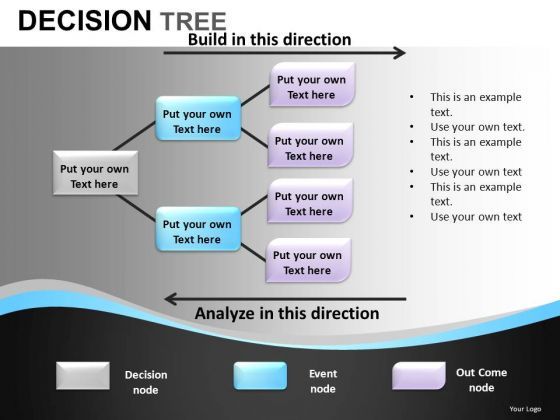 DECISION TREE

Build in this direction

Put your own Text here

Put your own Text here

Put your own Text here

Put your own Text here

Put your own Text here

Put your own Text here

Put your own Text here

- This is an example text.
- Use your own text.
- This is an example text.
- Use your own text
- This is an example text.
- Use your own text

Analyze in this direction

Decision node

Event node

Out Come node

Your Logo